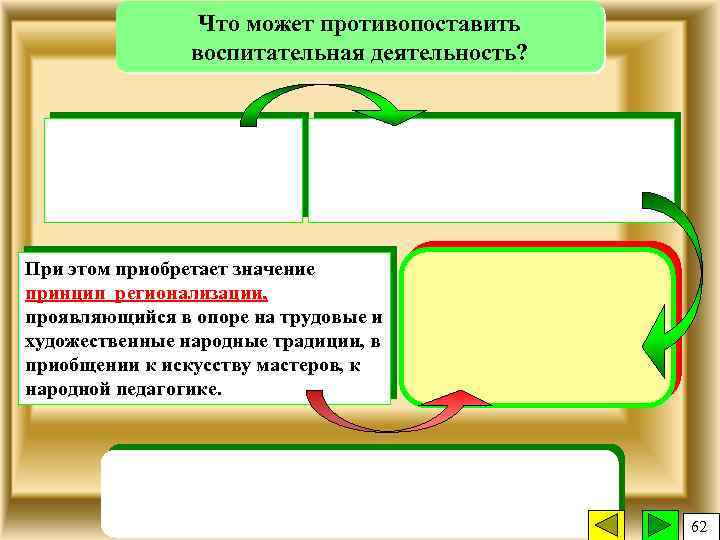 Что может противопоставить воспитательная деятельность?

При этом приобретает значение принцип регионализации, проявляющийся в опоре на трудовые и художественные народные традиции, в приобщении к искусству мастеров, к народной педагогике.

62